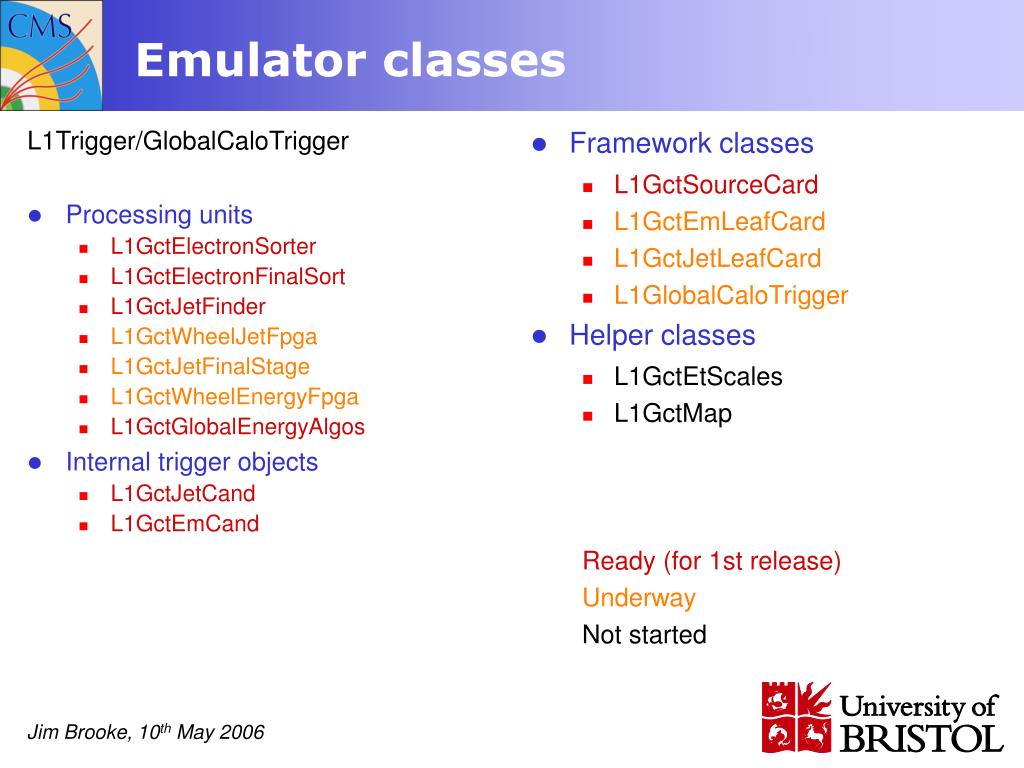 CMS

Emulator classes

L1Trigger/GlobalCaloTrigger

- Processing units
  - L1GctElectronSorter
  - L1GctElectronFinalSort
  - L1GctJetFinder
  - L1GctWheelJetFpga
  - L1GctJetFinalStage
  - L1GctWheelEnergyFpga
  - L1GctGlobalEnergyAlgos
- Internal trigger objects
  - L1GctJetCand
  - L1GctEmCand

- Framework classes
  - L1GctSourceCard
  - L1GctEmLeafCard
  - L1GctJetLeafCard
  - L1GlobalCaloTrigger
- Helper classes
  - L1GctEtScales
  - L1GctMap

Ready (for 1st release)
Underway
Not started

Jim Brooke, 10$^{th}$ May 2006

University of BRISTOL